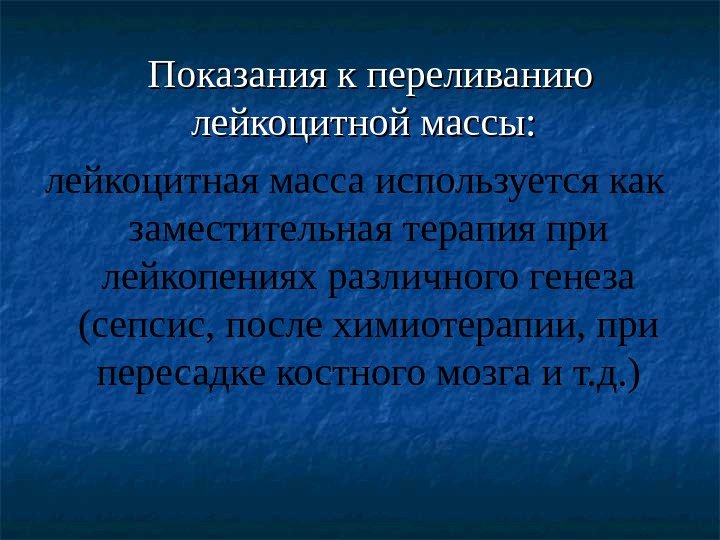 Показания к переливанию лейкоцитной массы:

лейкоцитная масса используется как заместительная терапия при лейкопениях различного генеза (сепсис, после химиотерапии, при пересадке костного мозга и т.д.)